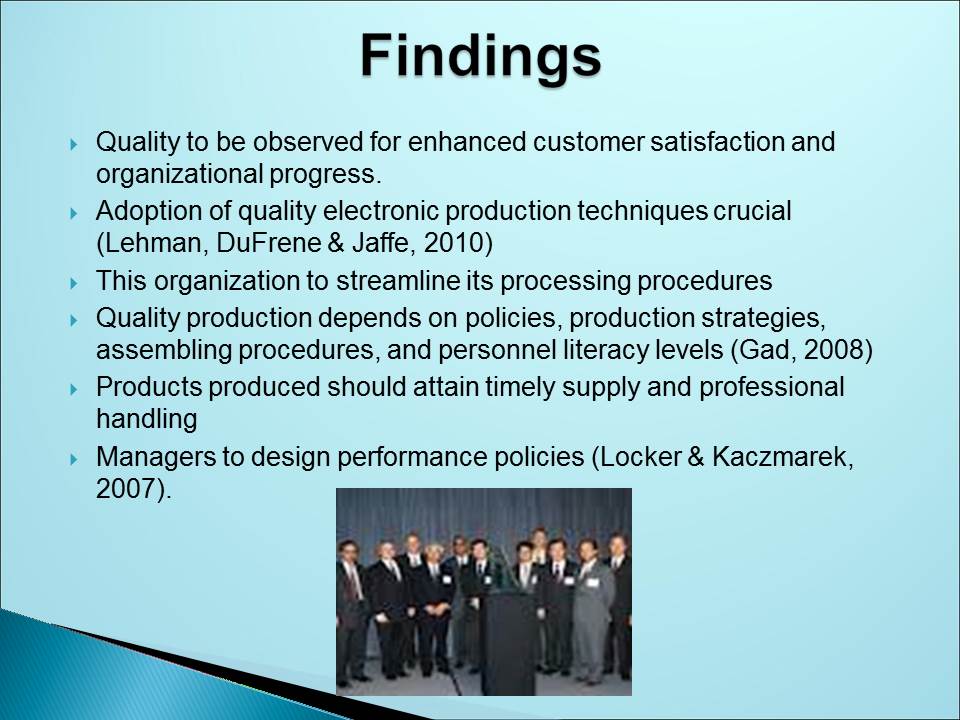 Findings

Quality to be observed for enhanced customer satisfaction and organizational progress.

Adoption of quality electronic production techniques crucial (Lehman, DuFrene & Jaffe, 2010)

This organization to streamline its processing procedures

Quality production depends on policies, production strategies, assembling procedures, and personnel literacy levels (Gad, 2008)

Products produced should attain timely supply and professional handling

Managers to design performance policies (Locker & Kaczmarek, 2007).